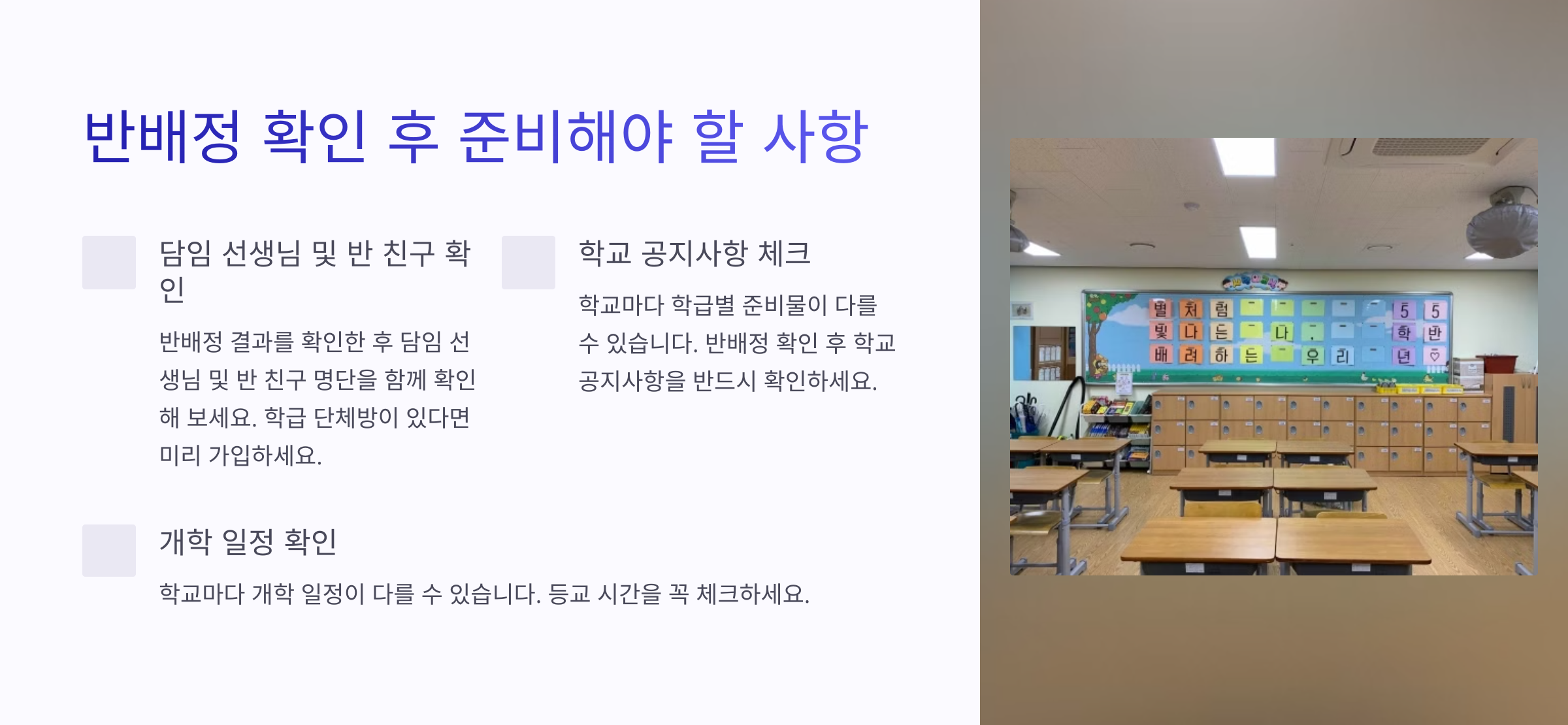 반배정 확인 후 준비해야 할 사항

담임 선생님 및 반 친구 확인

반배정 결과를 확인한 후 담임 선생님 및 반 친구 명단을 함께 확인해 보세요. 학급 단체방이 있다면 미리 가입하세요.

학교 공지사항 체크

학교마다 학급별 준비물이 다를 수 있습니다. 반배정 확인 후 학교 공지사항을 반드시 확인하세요.

개학 일정 확인

학교마다 개학 일정이 다를 수 있습니다. 등교 시간을 꼭 체크하세요.

별 처 럼
빛 나 는 나
배 려 하 는 우 리
5 학 년
5 반